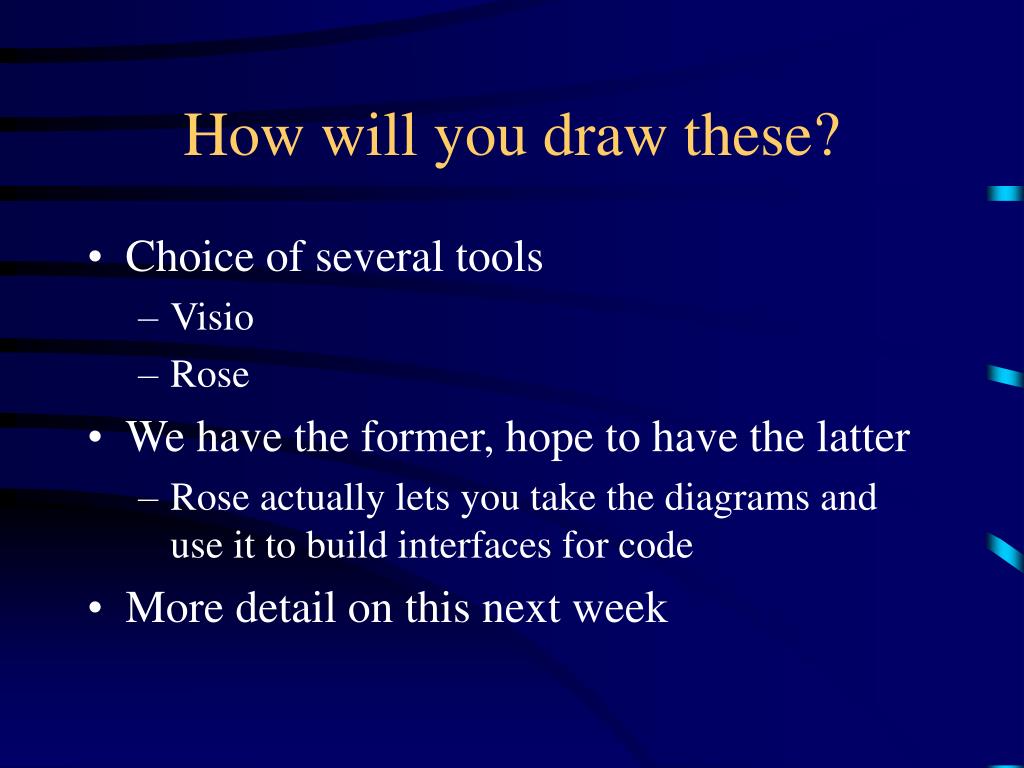 How will you draw these?

• Choice of several tools
– Visio
– Rose

• We have the former, hope to have the latter
– Rose actually lets you take the diagrams and use it to build interfaces for code

• More detail on this next week